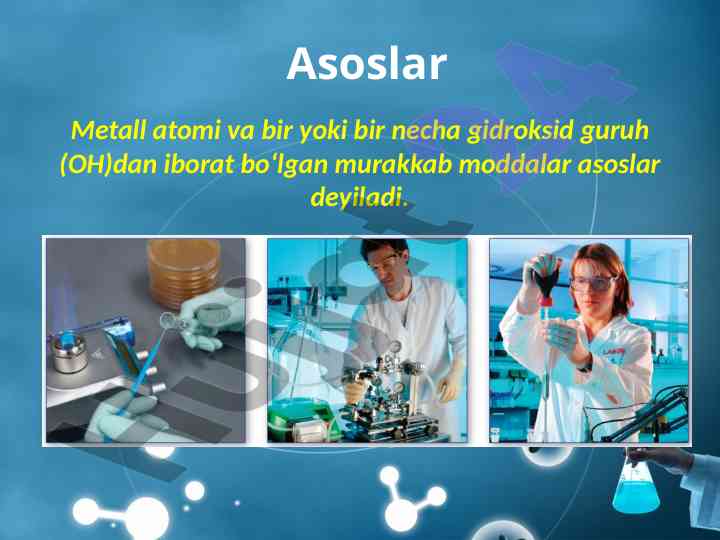 Asoslar

Metall atomi va bir yoki bir necha gidroksid guruh (OH)dan iborat bo‘lgan murakkab moddalar asoslar deyiladi.